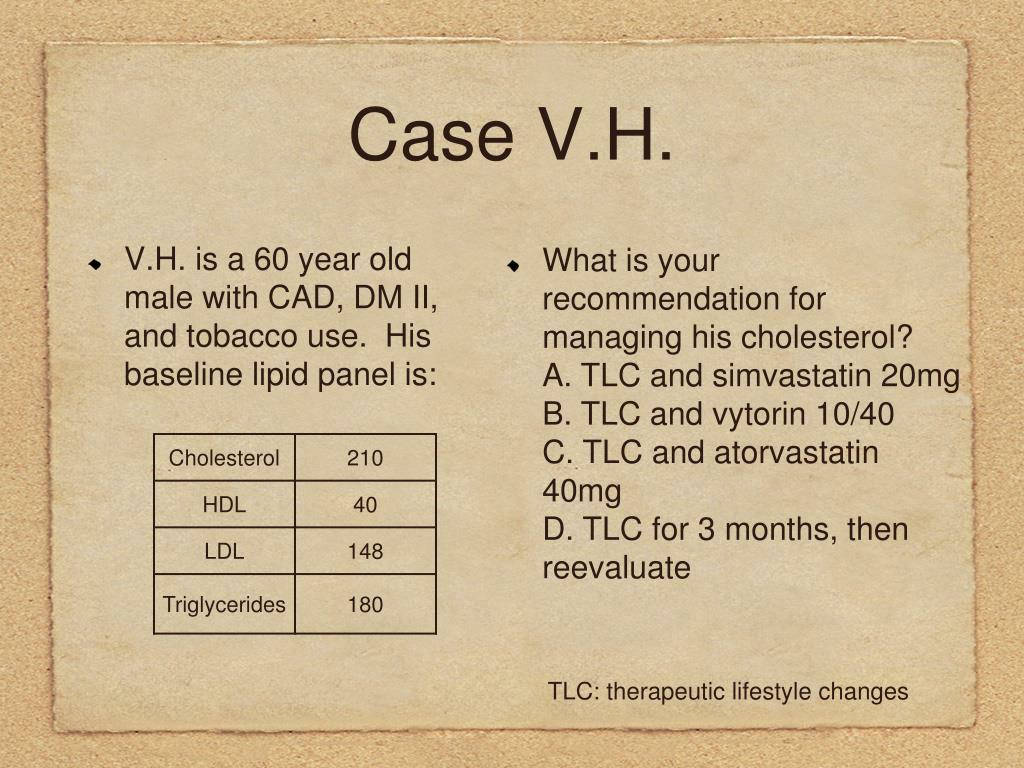 Case V.H.

V.H. is a 60 year old male with CAD, DM II, and tobacco use. His baseline lipid panel is:

| Cholesterol | 210 |
|---|---|
| HDL | 40 |
| LDL | 148 |
| Triglycerides | 180 |

What is your recommendation for managing his cholesterol?
A. TLC and simvastatin 20mg
B. TLC and vytorin 10/40
C. TLC and atorvastatin 40mg
D. TLC for 3 months, then reevaluate

TLC: therapeutic lifestyle changes